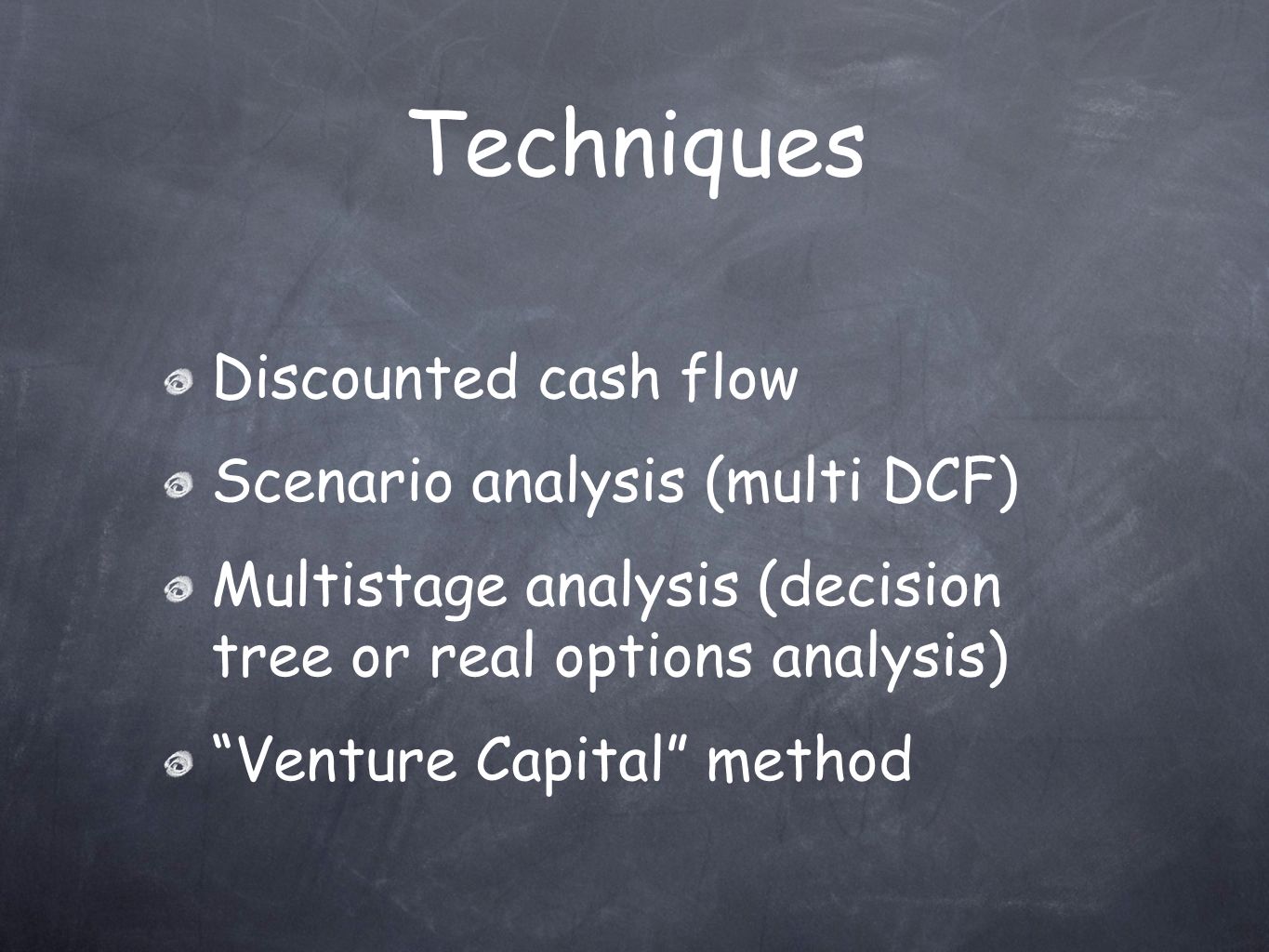 Techniques

Discounted cash flow

Scenario analysis (multi DCF)

Multistage analysis (decision tree or real options analysis)

“Venture Capital” method